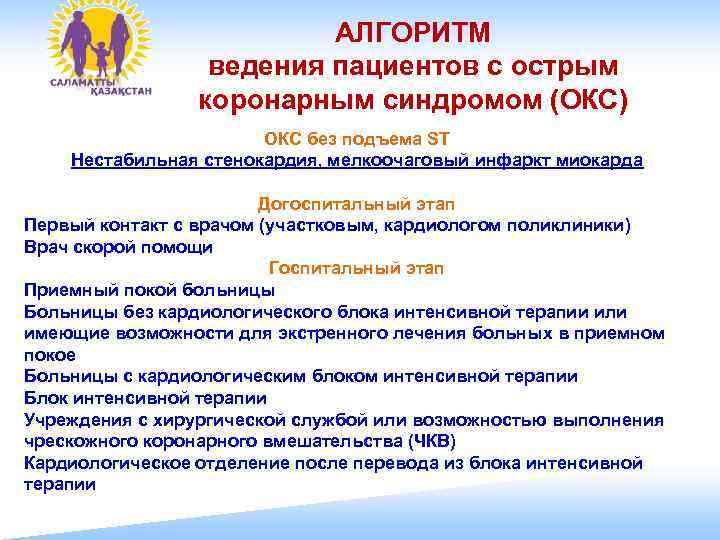 САЛАМАТТЫ ҚАЗАҚСТАН

АЛГОРИТМ
ведения пациентов с острым коронарным синдромом (ОКС)

ОКС без подъема ST
Нестабильная стенокардия, мелкоочаговый инфаркт миокарда

Догоспитальный этап
Первый контакт с врачом (участковым, кардиологом поликлиники)
Врач скорой помощи

Госпитальный этап
Приемный покой больницы
Больницы без кардиологического блока интенсивной терапии или имеющие возможности для экстренного лечения больных в приемном покое
Больницы с кардиологическим блоком интенсивной терапии
Блок интенсивной терапии
Учреждения с хирургической службой или возможностью выполнения чрескожного коронарного вмешательства (ЧКВ)
Кардиологическое отделение после перевода из блока интенсивной терапии